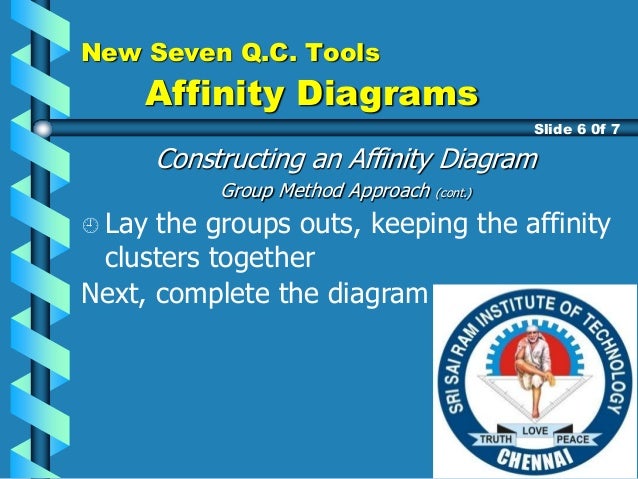 New Seven Q.C. Tools
Affinity Diagrams

Slide 6 0f 7

Constructing an Affinity Diagram
Group Method Approach (cont.)

Lay the groups outs, keeping the affinity clusters together

Next, complete the diagram

SRI SAI RAM INSTITUTE OF TECHNOLOGY
TRUTH LOVE PEACE
CHENNAI